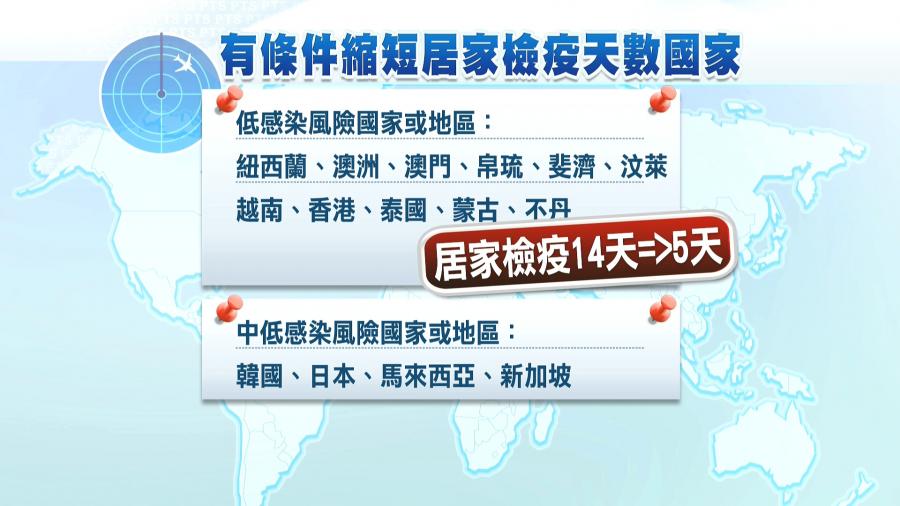 有條件縮短居家檢疫天數國家

低感染風險國家或地區：

紐西蘭、澳洲、澳門、帛琉、斐濟、汶萊

越南、香港、泰國、蒙古、不丹

居家檢疫14天=>5天

中低感染風險國家或地區：

韓國、日本、馬來西亞、新加坡